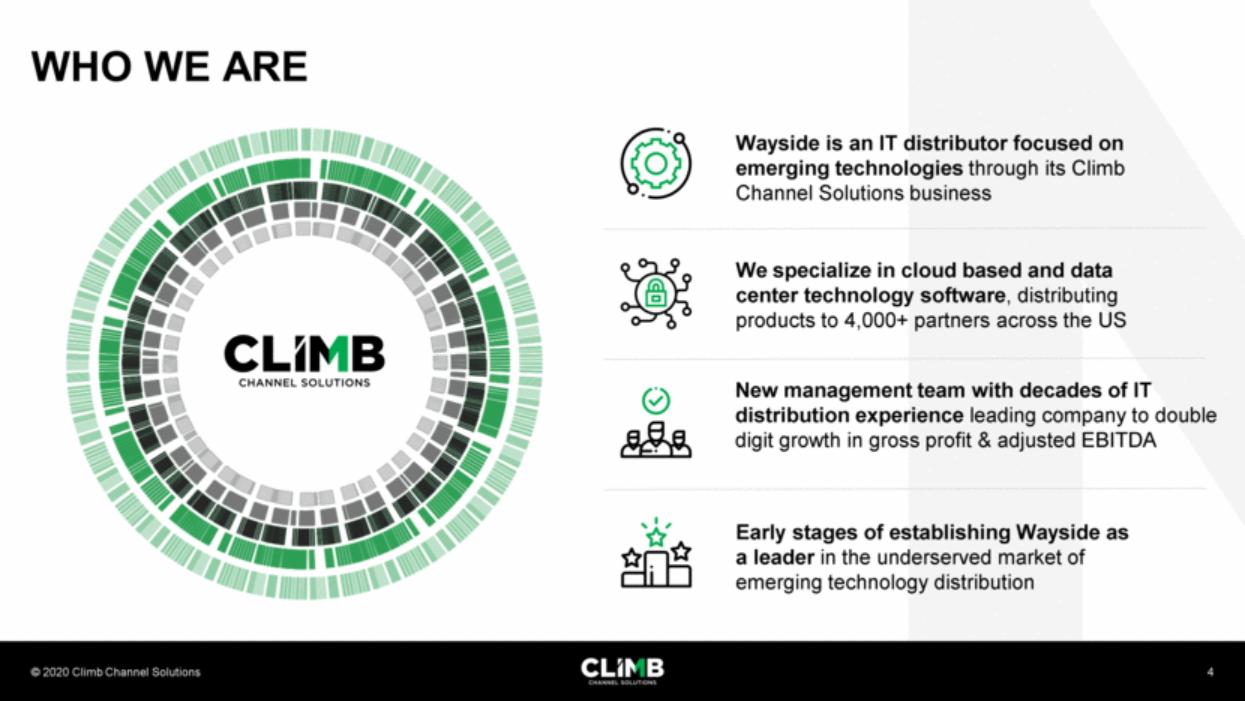 WHO WE ARE

CLIMB
CHANNEL SOLUTIONS

Wayside is an IT distributor focused on emerging technologies through its Climb Channel Solutions business

We specialize in cloud based and data center technology software, distributing products to 4,000+ partners across the US

New management team with decades of IT distribution experience leading company to double digit growth in gross profit & adjusted EBITDA

Early stages of establishing Wayside as a leader in the underserved market of emerging technology distribution

© 2020 Climb Channel Solutions

CLIMB
CHANNEL SOLUTIONS

4